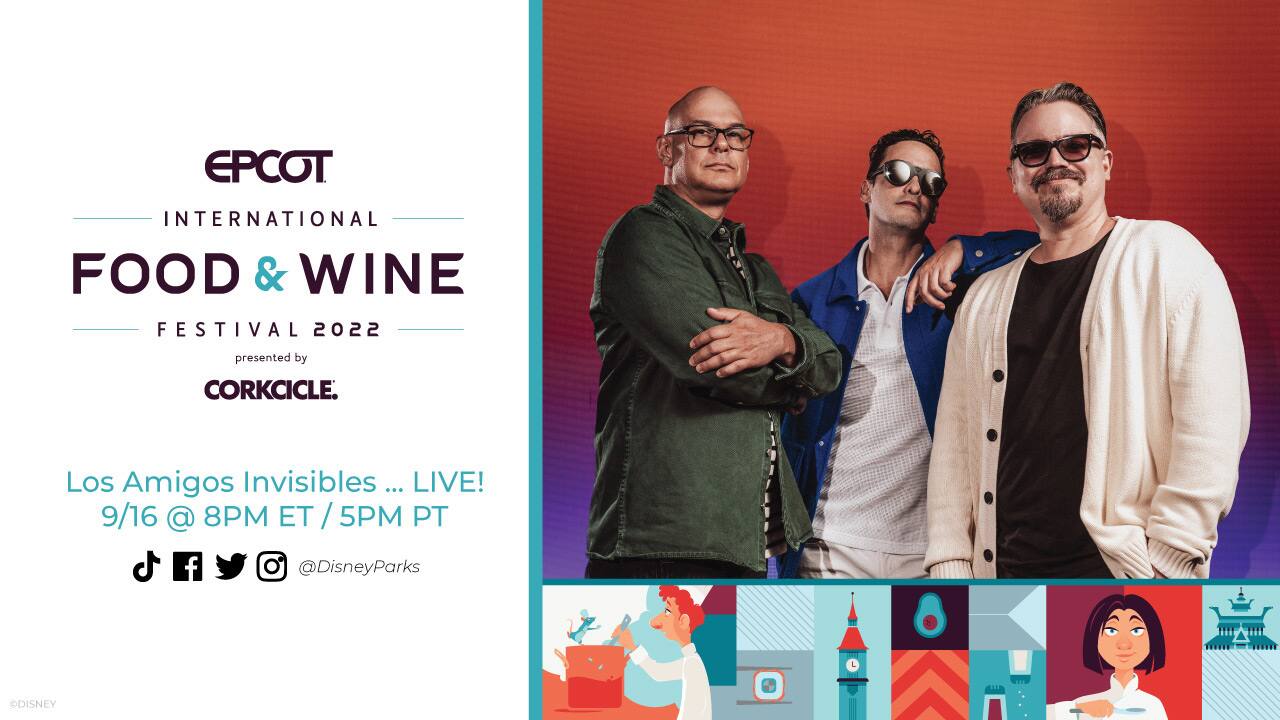 EPCOT
INTERNATIONAL
FOOD & WINE
FESTIVAL 2022
presented by
CORKCICLE.

Los Amigos Invisibles ... LIVE!
9/16 @ 8PM ET / 5PM PT

@DisneyParks

©DISNEY